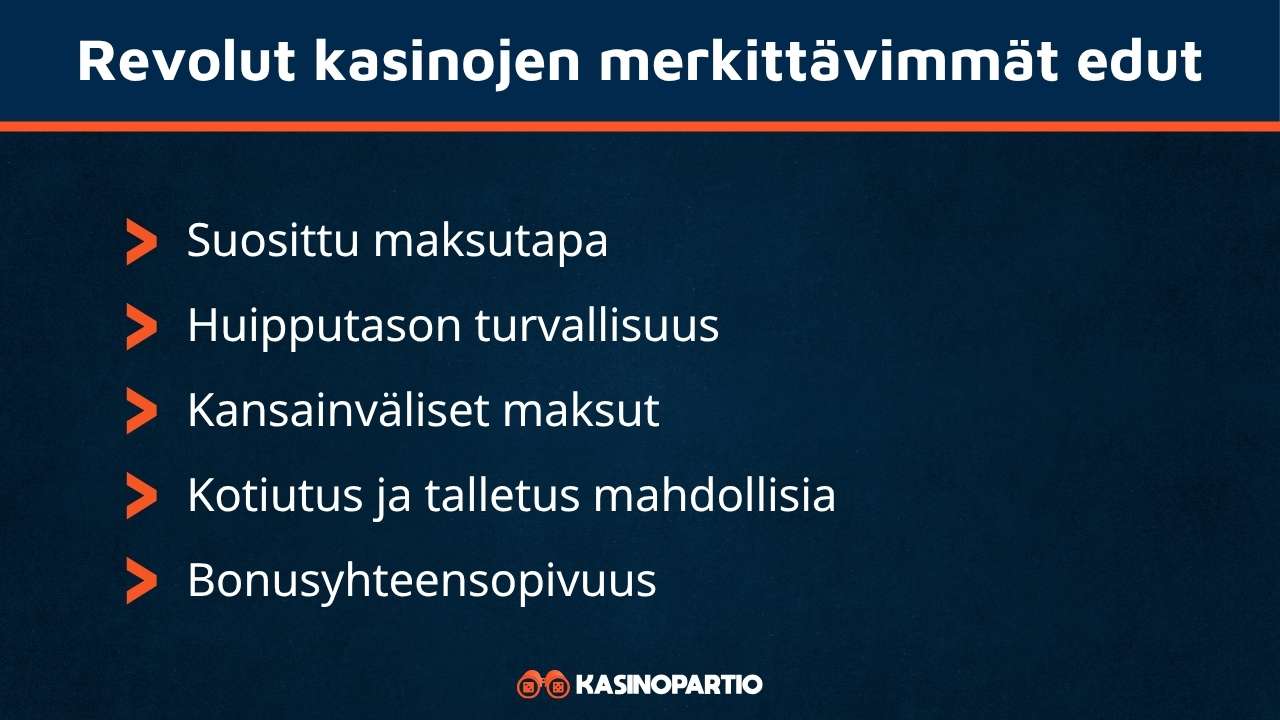 Revolut kasinojen merkittävimmät edut

Suosittu maksutapa

Huipputason turvallisuus

Kansainväliset maksut

Kotiutus ja talletus mahdollisia

Bonusyhteensopivuus

KASINOPARTIO